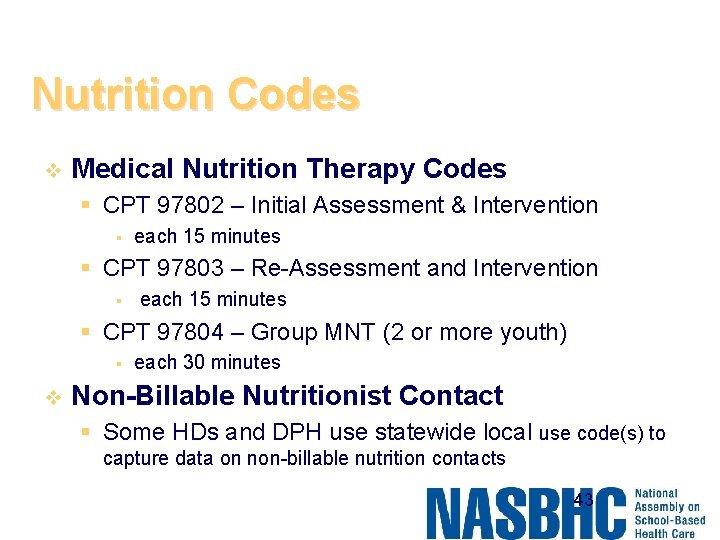 Nutrition Codes

Medical Nutrition Therapy Codes

CPT 97802 – Initial Assessment & Intervention

each 15 minutes

CPT 97803 – Re-Assessment and Intervention

each 15 minutes

CPT 97804 – Group MNT (2 or more youth)

each 30 minutes

Non-Billable Nutritionist Contact

Some HDs and DPH use statewide local use code(s) to capture data on non-billable nutrition contacts

43

NASBHC National Assembly on School-Based Health Care